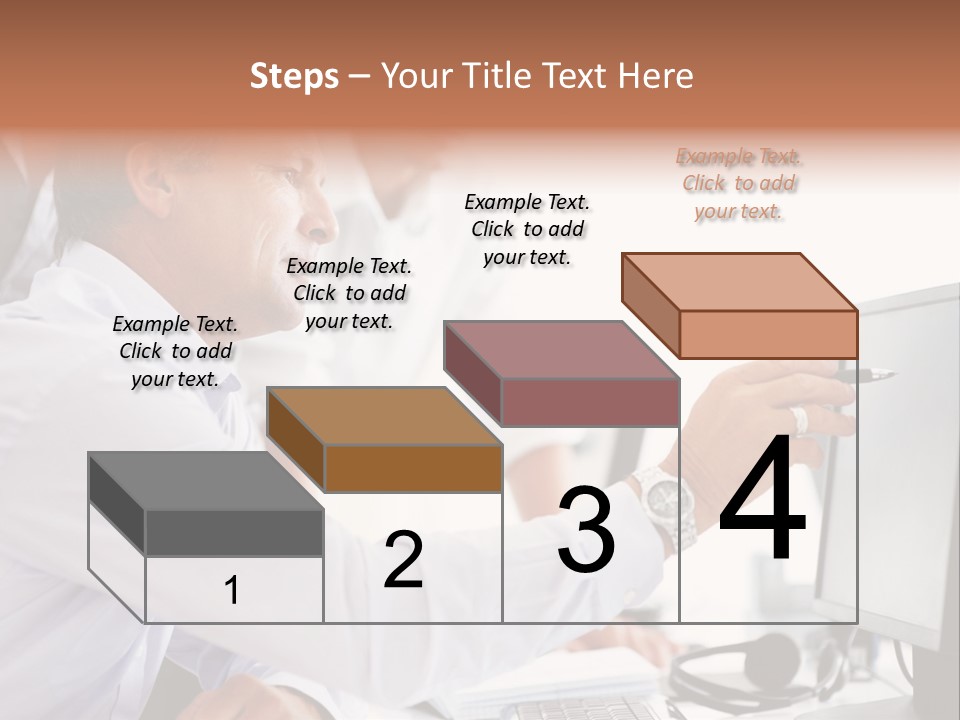 Steps – Your Title Text Here

Example Text. Click to add your text.

Example Text. Click to add your text.

Example Text. Click to add your text.

Example Text. Click to add your text.

1

2

3

4